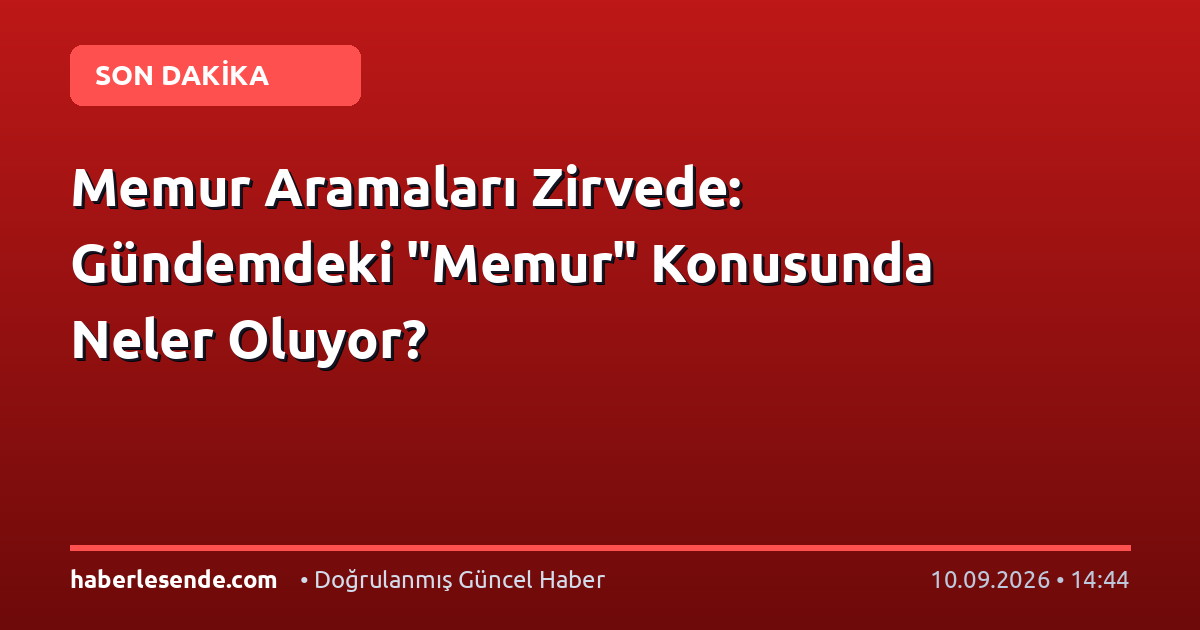 SON DAKİKA

Memur Aramaları Zirvede: Gündemdeki "Memur" Konusunda Neler Oluyor?

haberlesende.com • Doğrulanmış Güncel Haber 10.09.2026 • 14:44